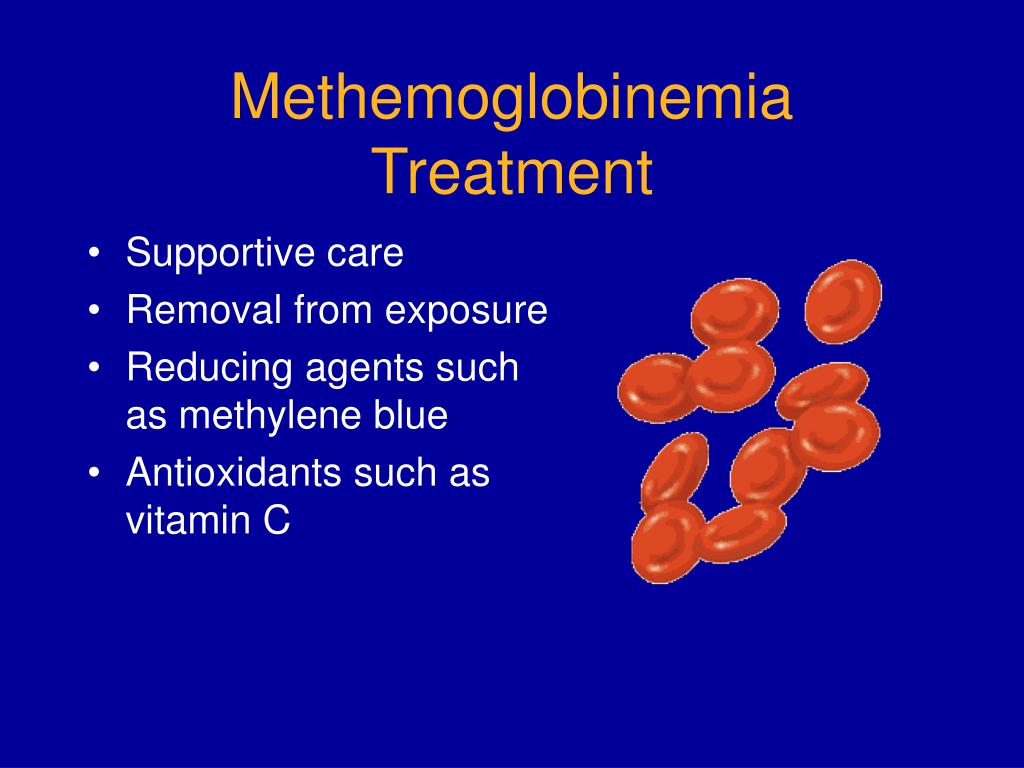 Methemoglobinemia Treatment

• Supportive care
• Removal from exposure
• Reducing agents such as methylene blue
• Antioxidants such as vitamin C